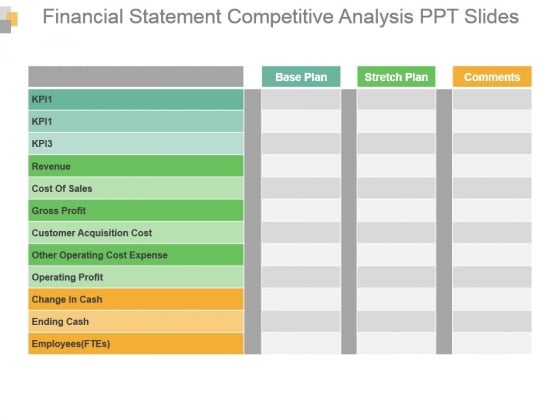 Financial Statement Competitive Analysis PPT Slides

| | Base Plan | Stretch Plan | Comments |
|---|---|---|---|
| KPI1 | | | |
| KPI1 | | | |
| KPI3 | | | |
| Revenue | | | |
| Cost Of Sales | | | |
| Gross Profit | | | |
| Customer Acquisition Cost | | | |
| Other Operating Cost Expense | | | |
| Operating Profit | | | |
| Change In Cash | | | |
| Ending Cash | | | |
| Employees(FTEs) | | | |